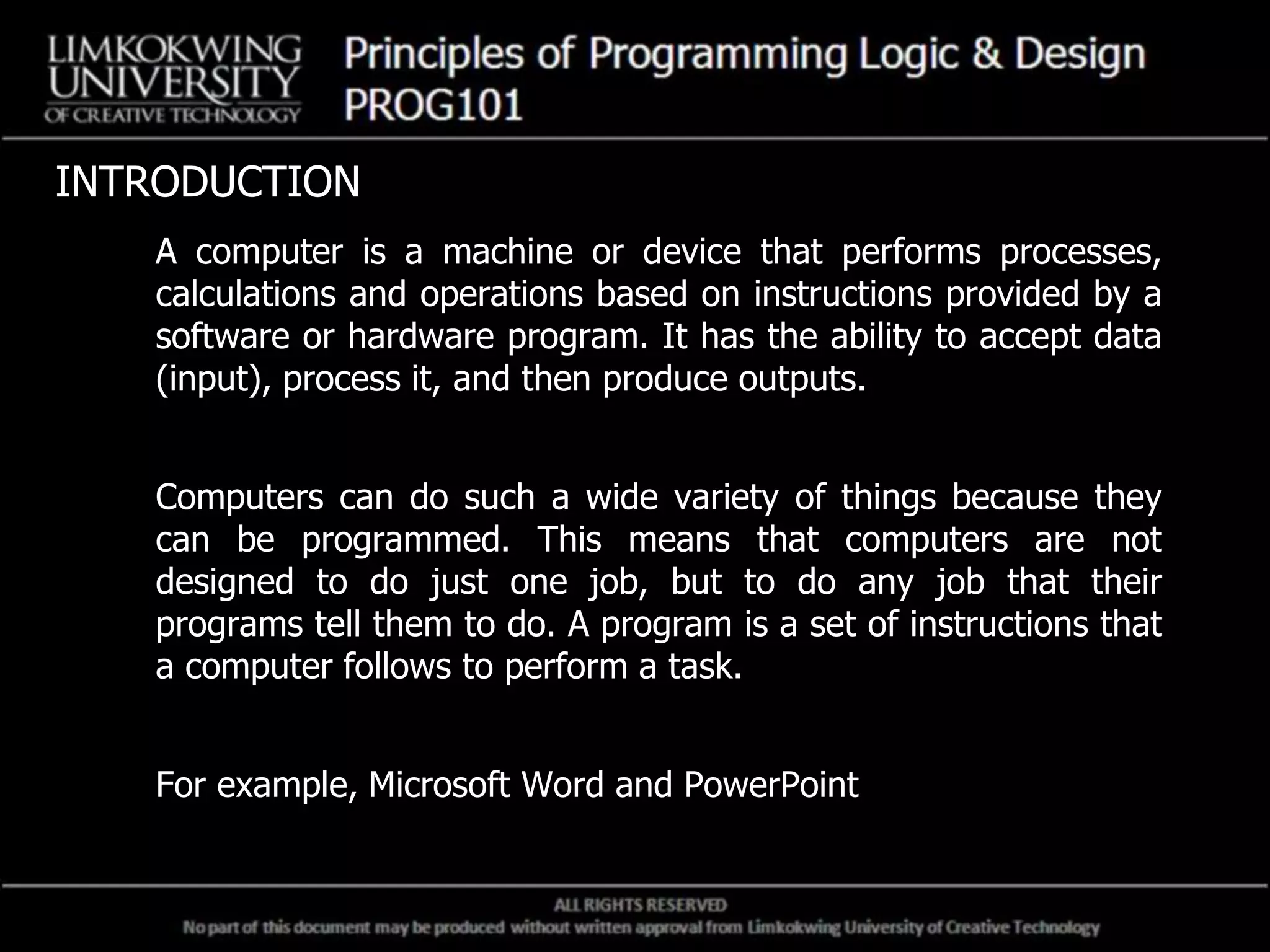 LIMKOKWING UNIVERSITY OF CREATIVE TECHNOLOGY

Principles of Programming Logic & Design
PROG101

INTRODUCTION

A computer is a machine or device that performs processes, calculations and operations based on instructions provided by a software or hardware program. It has the ability to accept data (input), process it, and then produce outputs.

Computers can do such a wide variety of things because they can be programmed. This means that computers are not designed to do just one job, but to do any job that their programs tell them to do. A program is a set of instructions that a computer follows to perform a task.

For example, Microsoft Word and PowerPoint

ALL RIGHTS RESERVED
No part of this document may be produced without written approval from Limkokwing University of Creative Technology